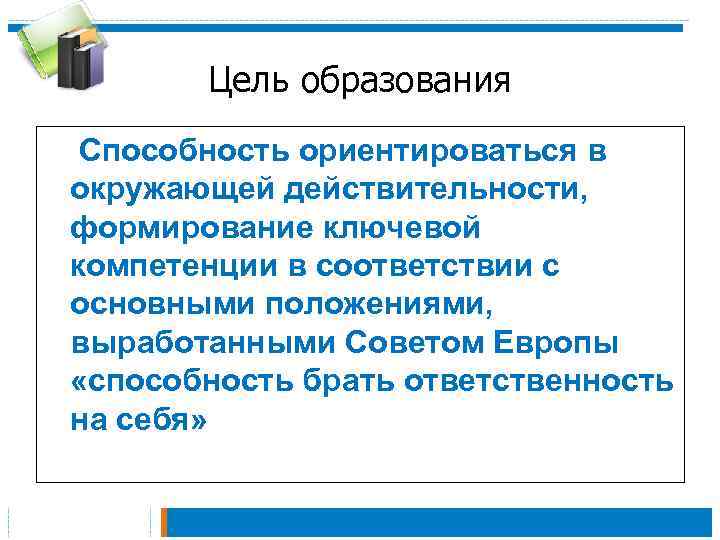 Цель образования

Способность ориентироваться в окружающей действительности, формирование ключевой компетенции в соответствии с основными положениями, выработанными Советом Европы «способность брать ответственность на себя»